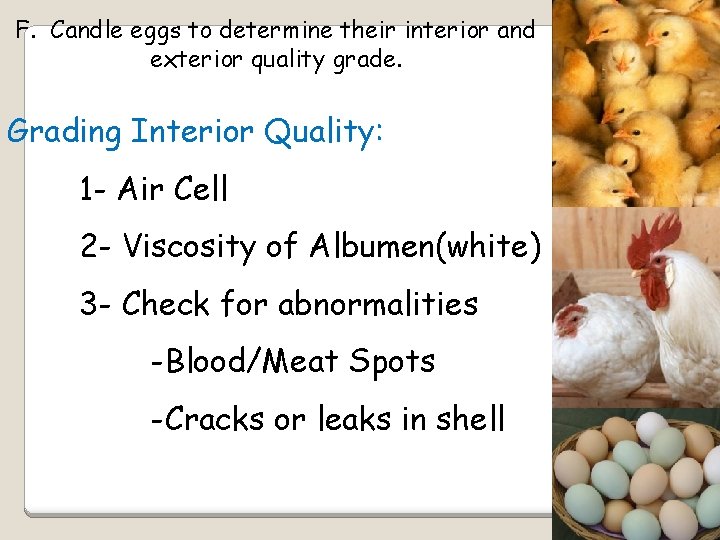 F. Candle eggs to determine their interior and exterior quality grade.

Grading Interior Quality:

1- Air Cell

2- Viscosity of Albumen(white)

3- Check for abnormalities

-Blood/Meat Spots

-Cracks or leaks in shell